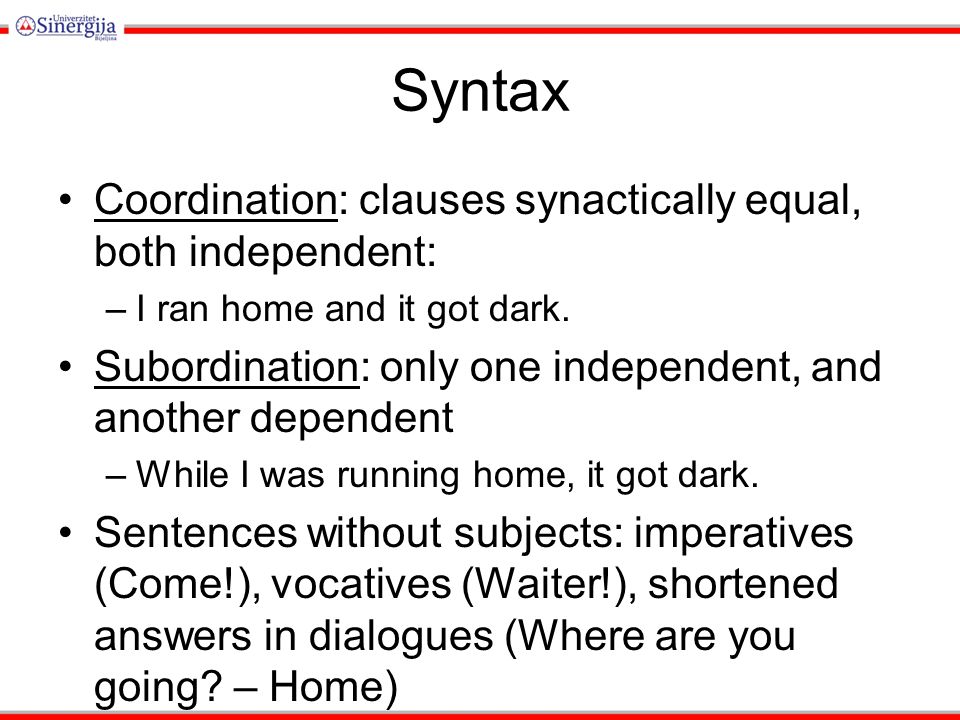 Univerzitet Sinergija Bijeljina

Syntax

• Coordination: clauses synactically equal, both independent:
– I ran home and it got dark.

• Subordination: only one independent, and another dependent
– While I was running home, it got dark.

• Sentences without subjects: imperatives (Come!), vocatives (Waiter!), shortened answers in dialogues (Where are you going? – Home)